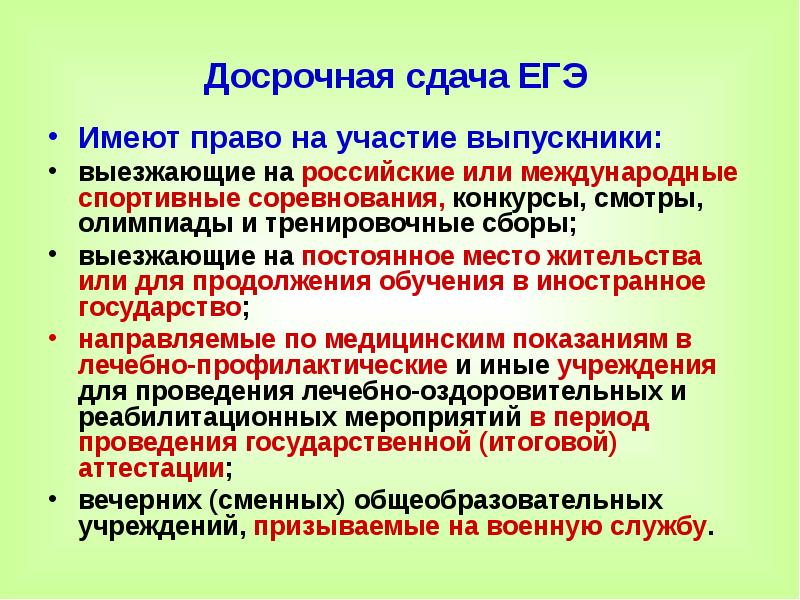 Досрочная сдача ЕГЭ

• Имеют право на участие выпускники:

• выезжающие на российские или международные спортивные соревнования, конкурсы, смотры, олимпиады и тренировочные сборы;

• выезжающие на постоянное место жительства или для продолжения обучения в иностранное государство;

• направляемые по медицинским показаниям в лечебно-профилактические и иные учреждения для проведения лечебно-оздоровительных и реабилитационных мероприятий в период проведения государственной (итоговой) аттестации;

• вечерних (сменных) общеобразовательных учреждений, призываемые на военную службу.